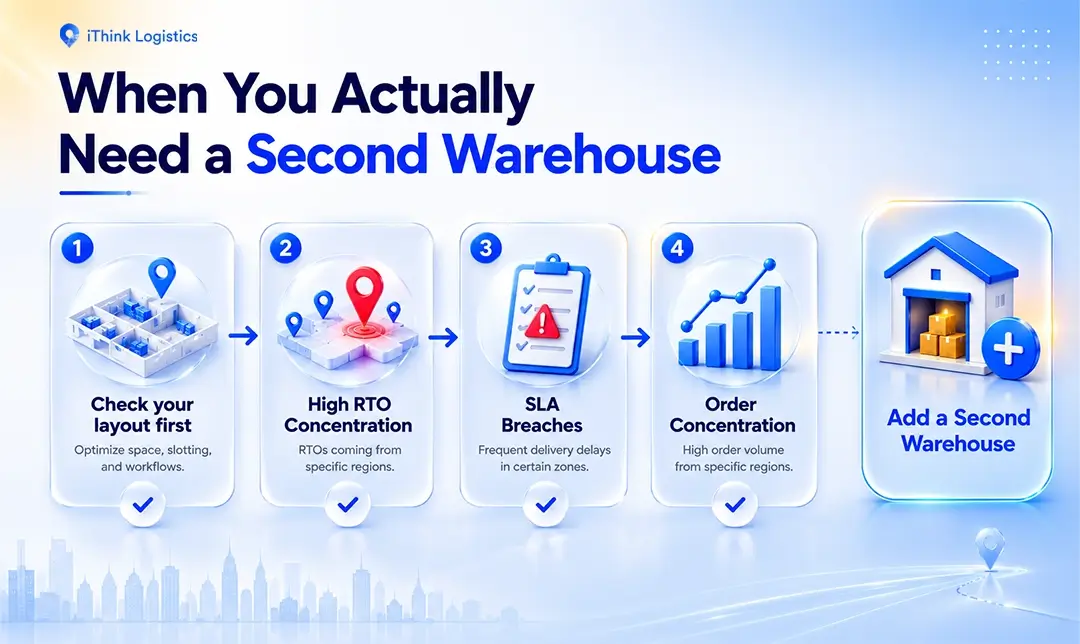 iThink Logistics

When You Actually Need a Second Warehouse

1
Check your layout first
Optimize space, slotting, and workflows.

2
High RTO Concentration
RTOs coming from specific regions.

3
SLA Breaches
Frequent delivery delays in certain zones.

4
Order Concentration
High order volume from specific regions.

Add a Second Warehouse